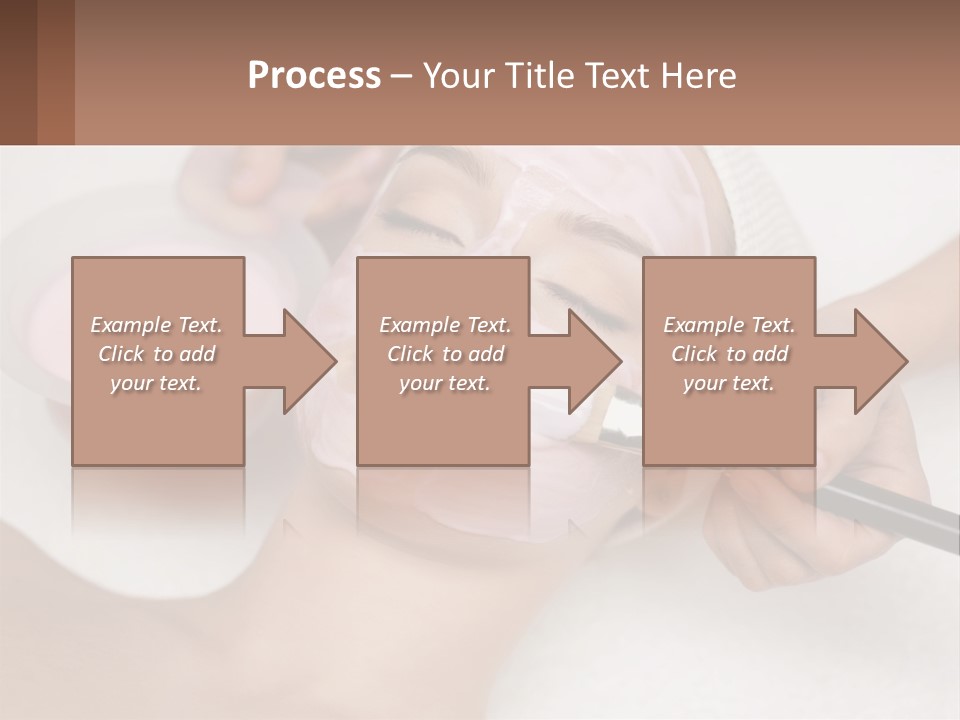 Process – Your Title Text Here

Example Text. Click to add your text.

Example Text. Click to add your text.

Example Text. Click to add your text.